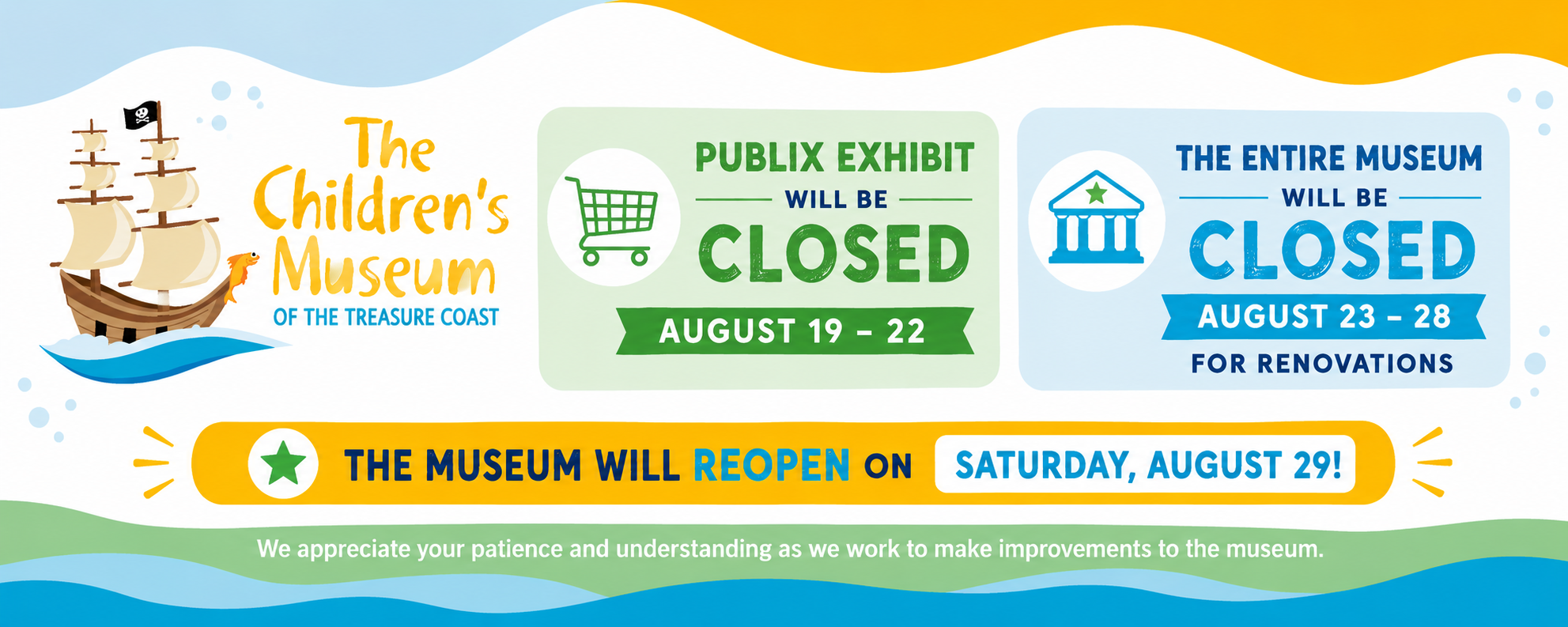 The Children's Museum
OF THE TREASURE COAST

PUBLIX EXHIBIT
WILL BE
CLOSED
AUGUST 19 – 22

THE ENTIRE MUSEUM
WILL BE
CLOSED
AUGUST 23 – 28
FOR RENOVATIONS

THE MUSEUM WILL REOPEN ON SATURDAY, AUGUST 29!

We appreciate your patience and understanding as we work to make improvements to the museum.